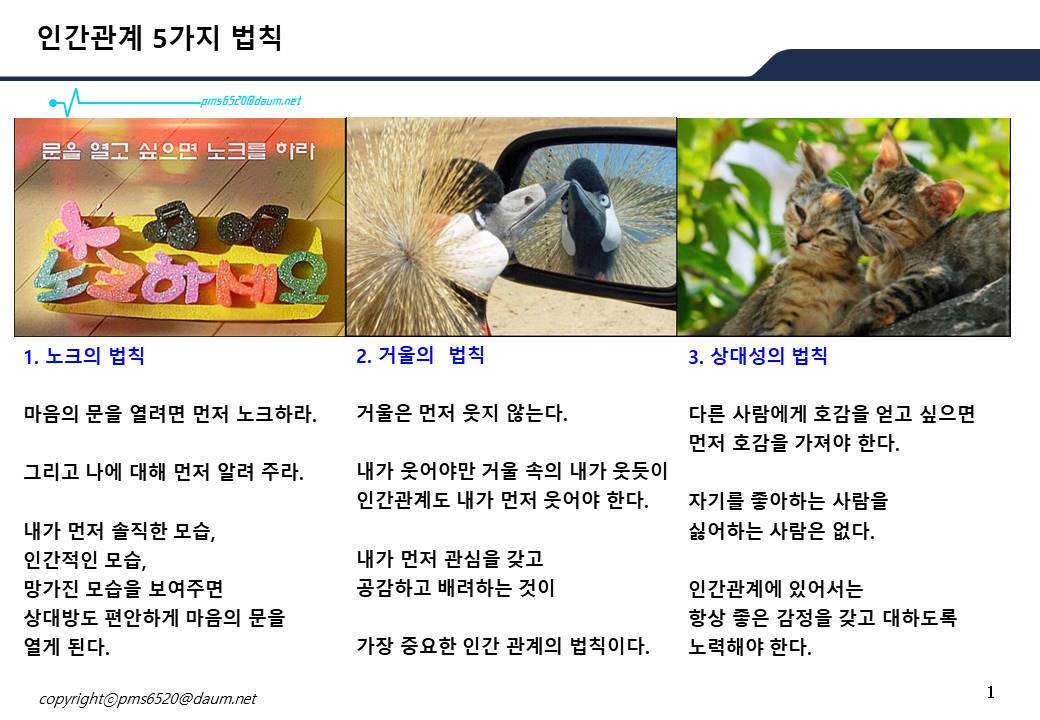 인간관계 5가지 법칙

pms6520@daum.net

문을 열고 싶으면 노크를 하라

노크하세요

1. 노크의 법칙

마음의 문을 열려면 먼저 노크하라.

그리고 나에 대해 먼저 알려 주라.

내가 먼저 솔직한 모습, 인간적인 모습, 망가진 모습을 보여주면 상대방도 편안하게 마음의 문을 열게 된다.

2. 거울의 법칙

거울은 먼저 웃지 않는다.

내가 웃어야만 거울 속의 내가 웃듯이 인간관계도 내가 먼저 웃어야 한다.

내가 먼저 관심을 갖고 공감하고 배려하는 것이

가장 중요한 인간 관계의 법칙이다.

3. 상대성의 법칙

다른 사람에게 호감을 얻고 싶으면 먼저 호감을 가져야 한다.

자기를 좋아하는 사람을 싫어하는 사람은 없다.

인간관계에 있어서는 항상 좋은 감정을 갖고 대하도록 노력해야 한다.

copyright©pms6520@daum.net

1